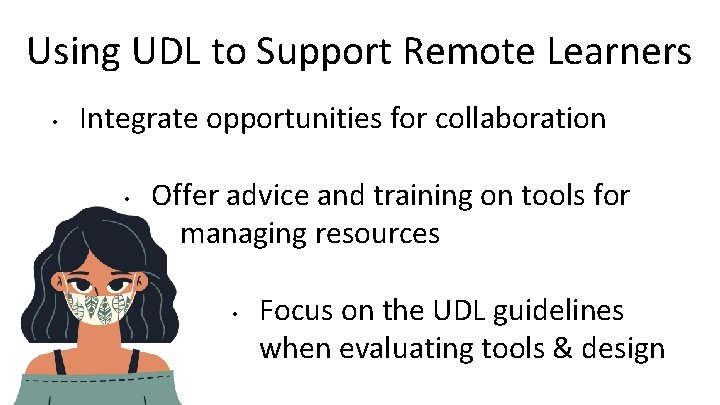 Using UDL to Support Remote Learners

• Integrate opportunities for collaboration

• Offer advice and training on tools for managing resources

• Focus on the UDL guidelines when evaluating tools & design